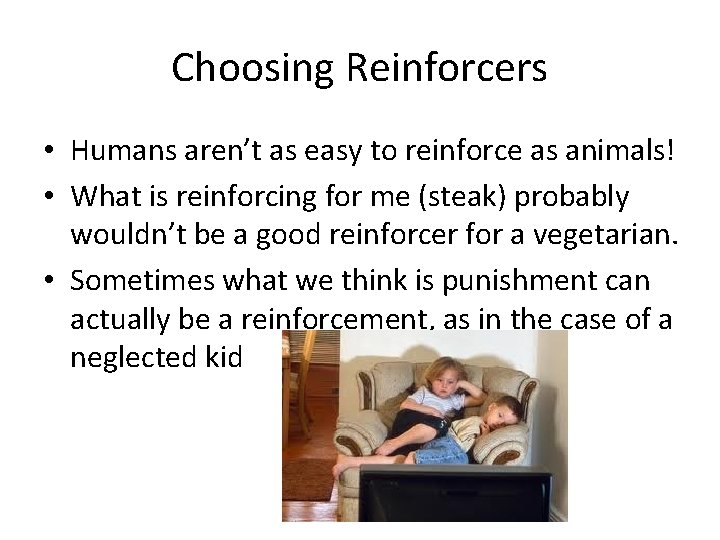 Choosing Reinforcers

• Humans aren't as easy to reinforce as animals!
• What is reinforcing for me (steak) probably wouldn't be a good reinforcer for a vegetarian.
• Sometimes what we think is punishment can actually be a reinforcement, as in the case of a neglected kid